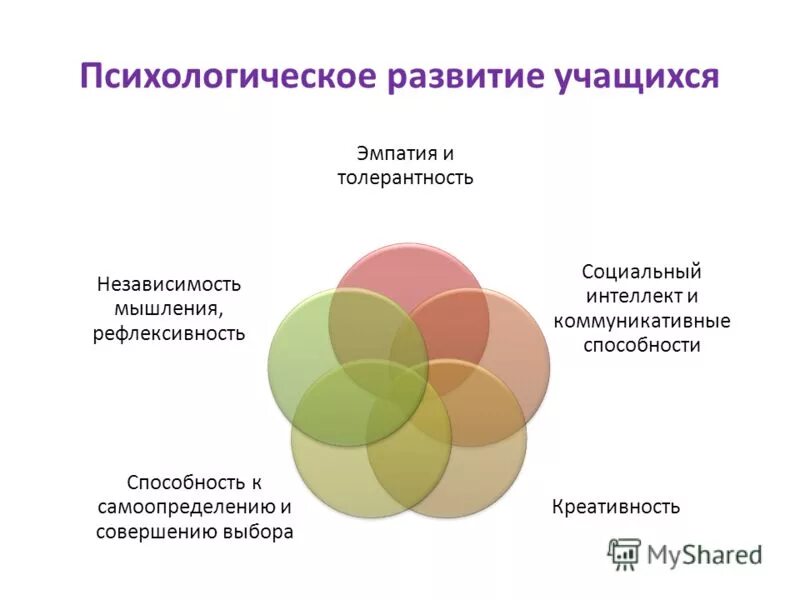 Психологическое развитие учащихся

Эмпатия и толерантность

Социальный интеллект и коммуникативные способности

Креативность

Способность к самоопределению и совершению выбора

Независимость мышления, рефлексивность

MyShared